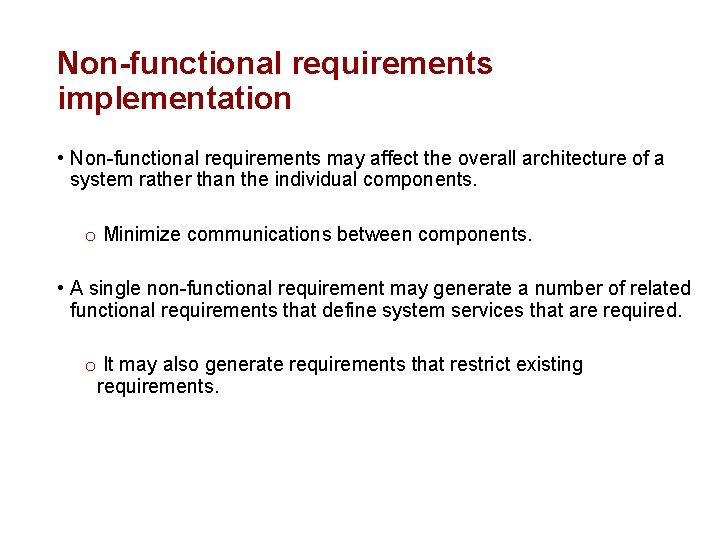 Non-functional requirements implementation

• Non-functional requirements may affect the overall architecture of a system rather than the individual components.

o Minimize communications between components.

• A single non-functional requirement may generate a number of related functional requirements that define system services that are required.

o It may also generate requirements that restrict existing requirements.